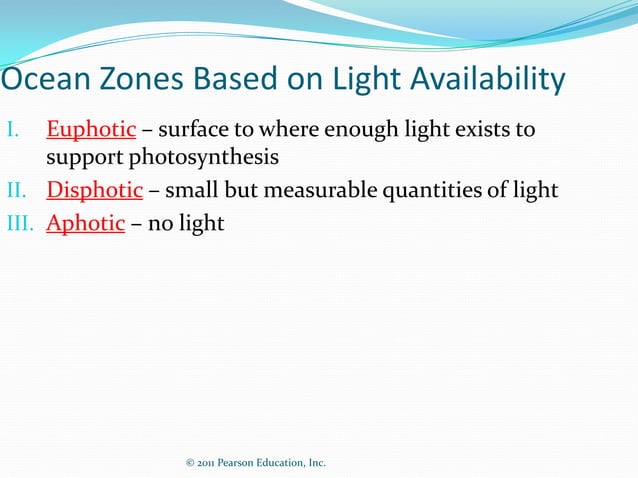 Ocean Zones Based on Light Availability

I. Euphotic – surface to where enough light exists to support photosynthesis

II. Disphotic – small but measurable quantities of light

III. Aphotic – no light

© 2011 Pearson Education, Inc.